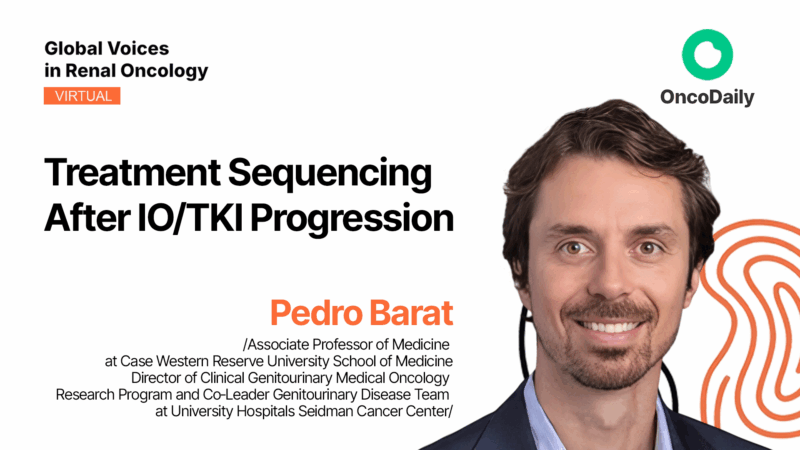 Global Voices in Renal Oncology
VIRTUAL

OncoDaily

Treatment Sequencing After IO/TKI Progression

Pedro Barat
/Associate Professor of Medicine at Case Western Reserve University School of Medicine Director of Clinical Genitourinary Medical Oncology Research Program and Co-Leader Genitourinary Disease Team at University Hospitals Seidman Cancer Center/